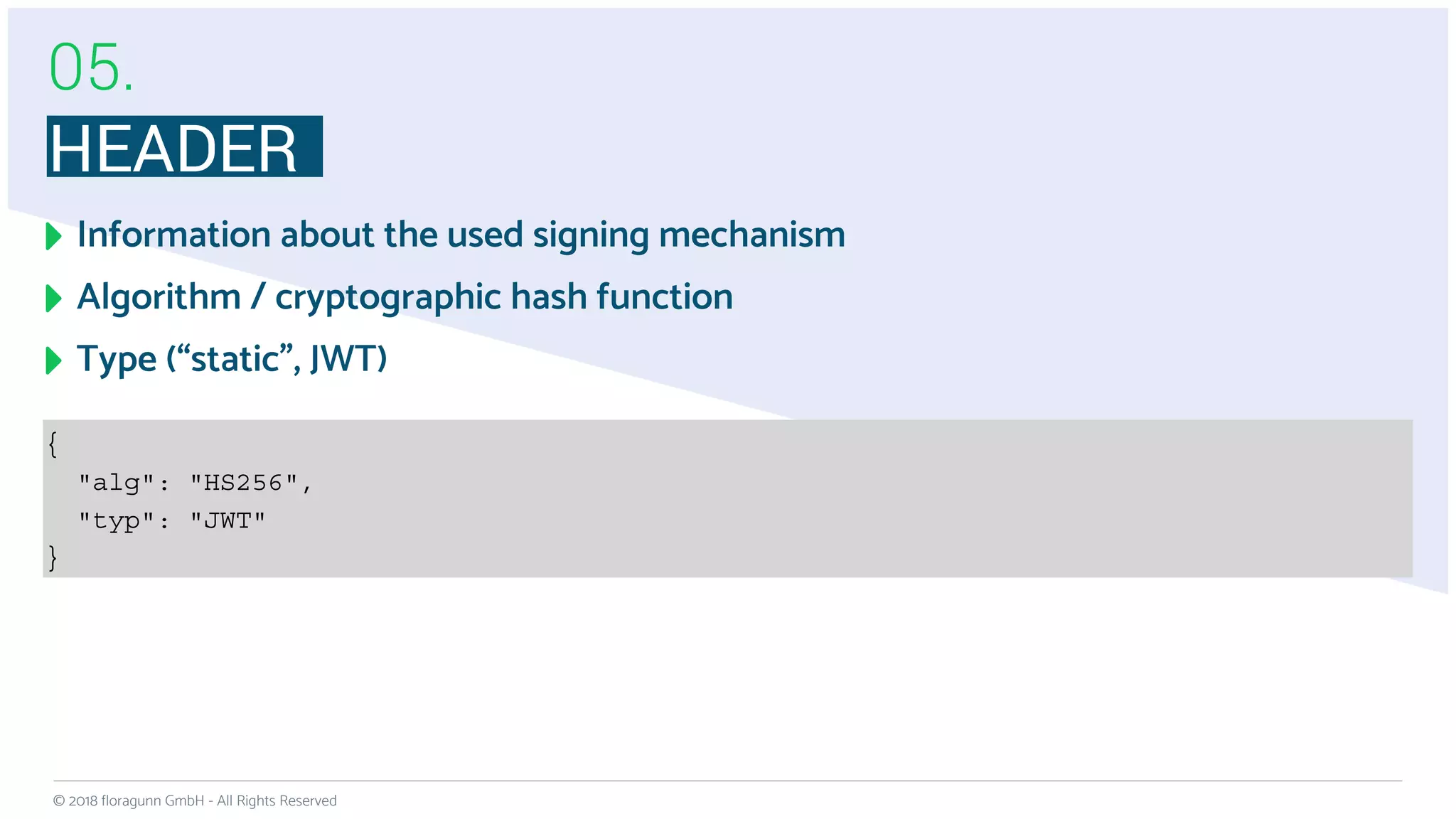 05.

HEADER

Information about the used signing mechanism

Algorithm / cryptographic hash function

Type (“static”, JWT)

{
"alg": "HS256",
"typ": "JWT"
}

© 2018 floragunn GmbH - All Rights Reserved